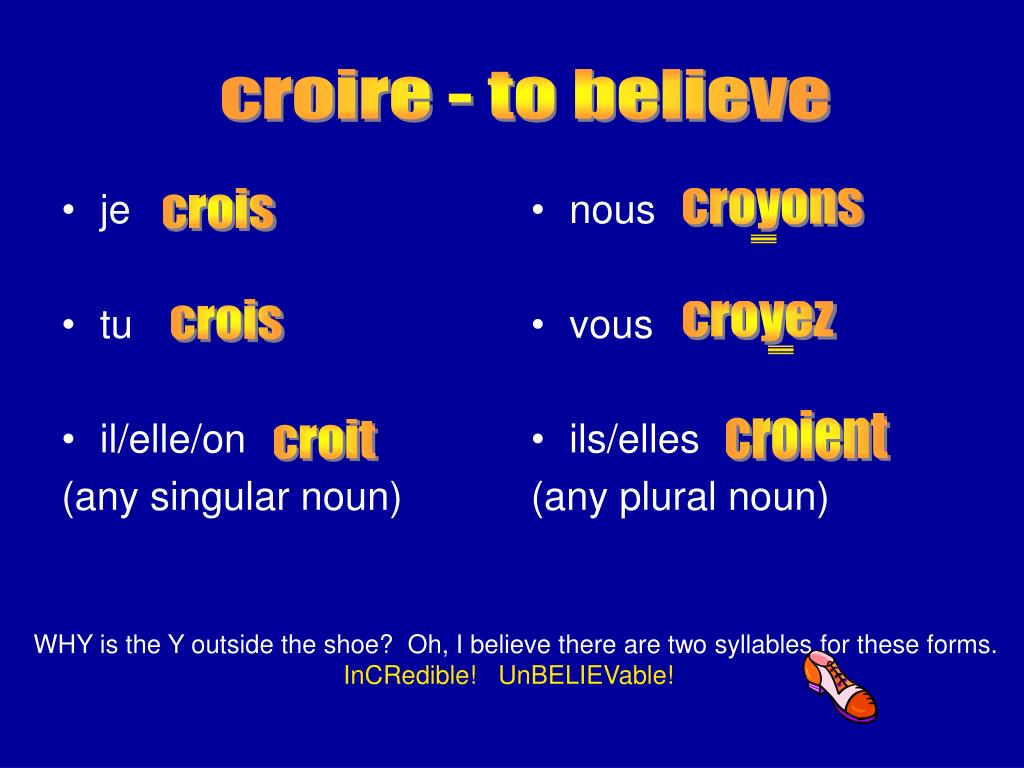 croire - to believe

• je crois

• tu crois

• il/elle/on croit
(any singular noun)

• nous croyons

• vous croyez

• ils/elles croient
(any plural noun)

WHY is the Y outside the shoe? Oh, I believe there are two syllables for these forms.
InCRedible! UnBELIEVable!